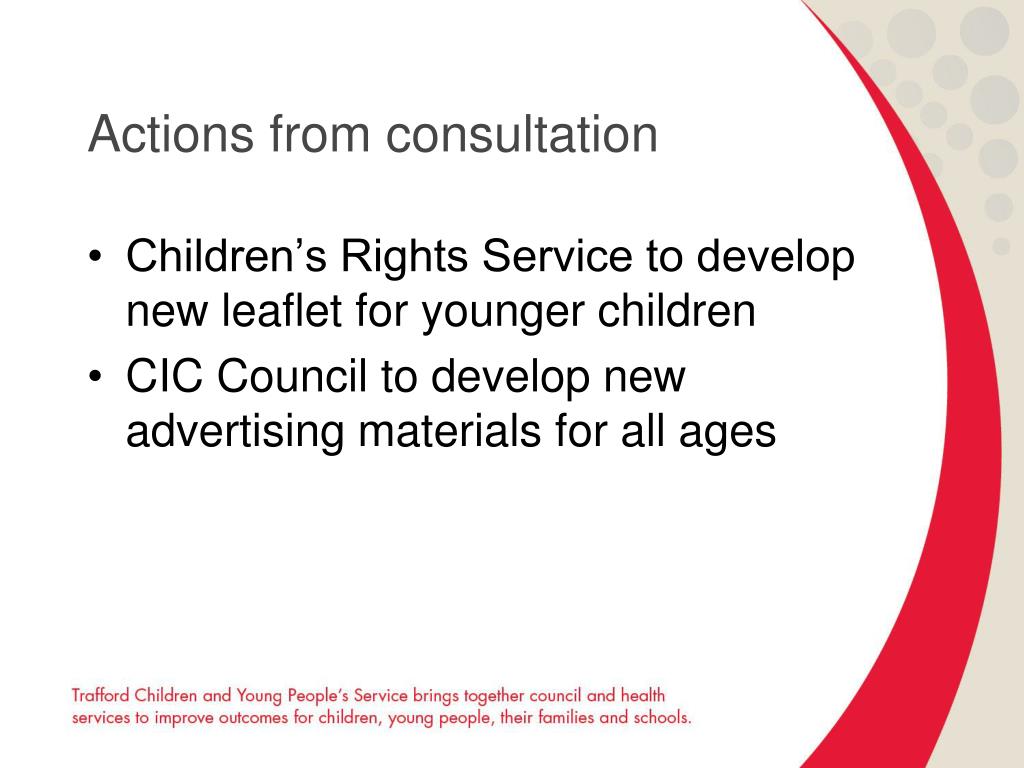 Actions from consultation

• Children’s Rights Service to develop new leaflet for younger children
• CIC Council to develop new advertising materials for all ages

Trafford Children and Young People’s Service brings together council and health services to improve outcomes for children, young people, their families and schools.